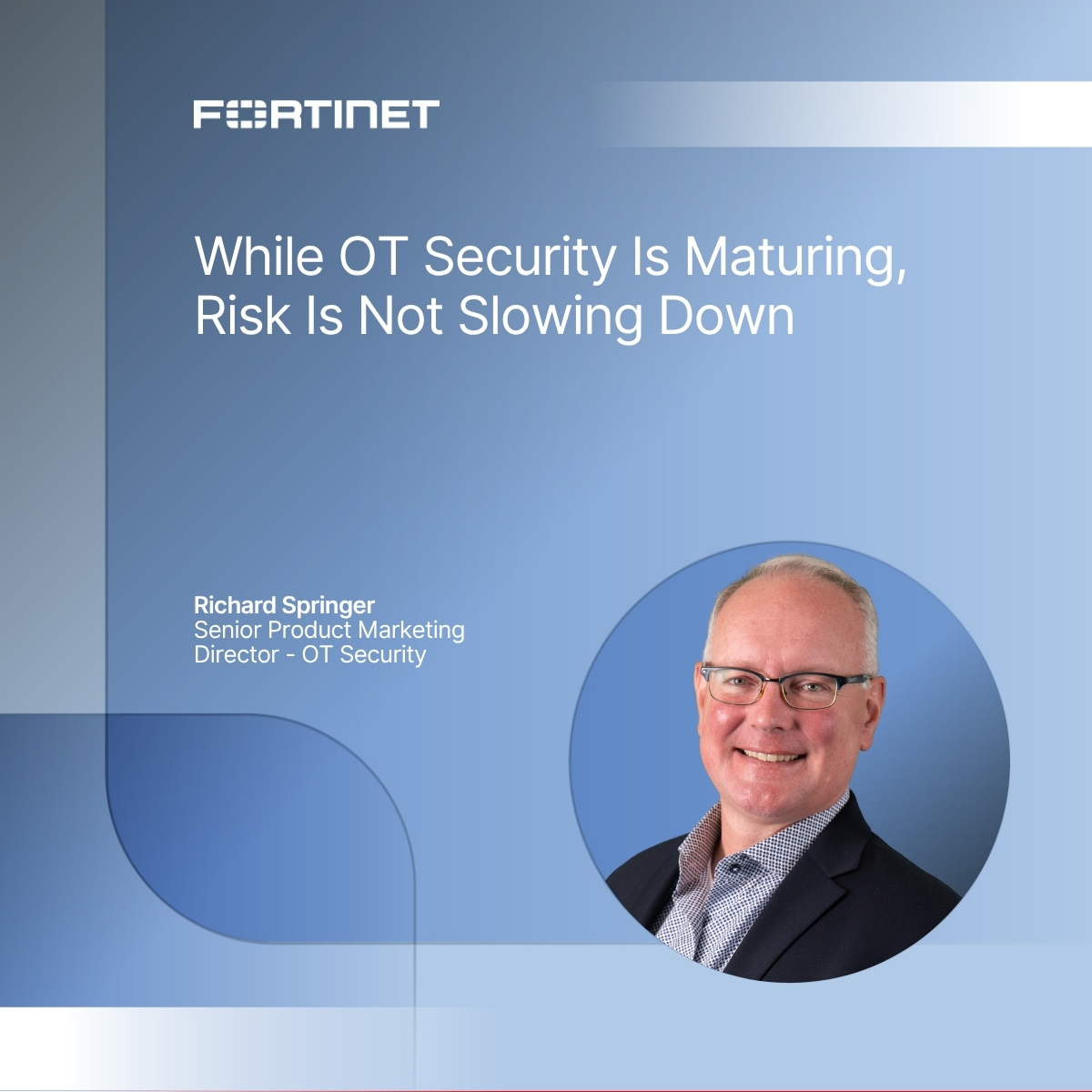 FORTINET

While OT Security Is Maturing, Risk Is Not Slowing Down

Richard Springer
Senior Product Marketing Director - OT Security